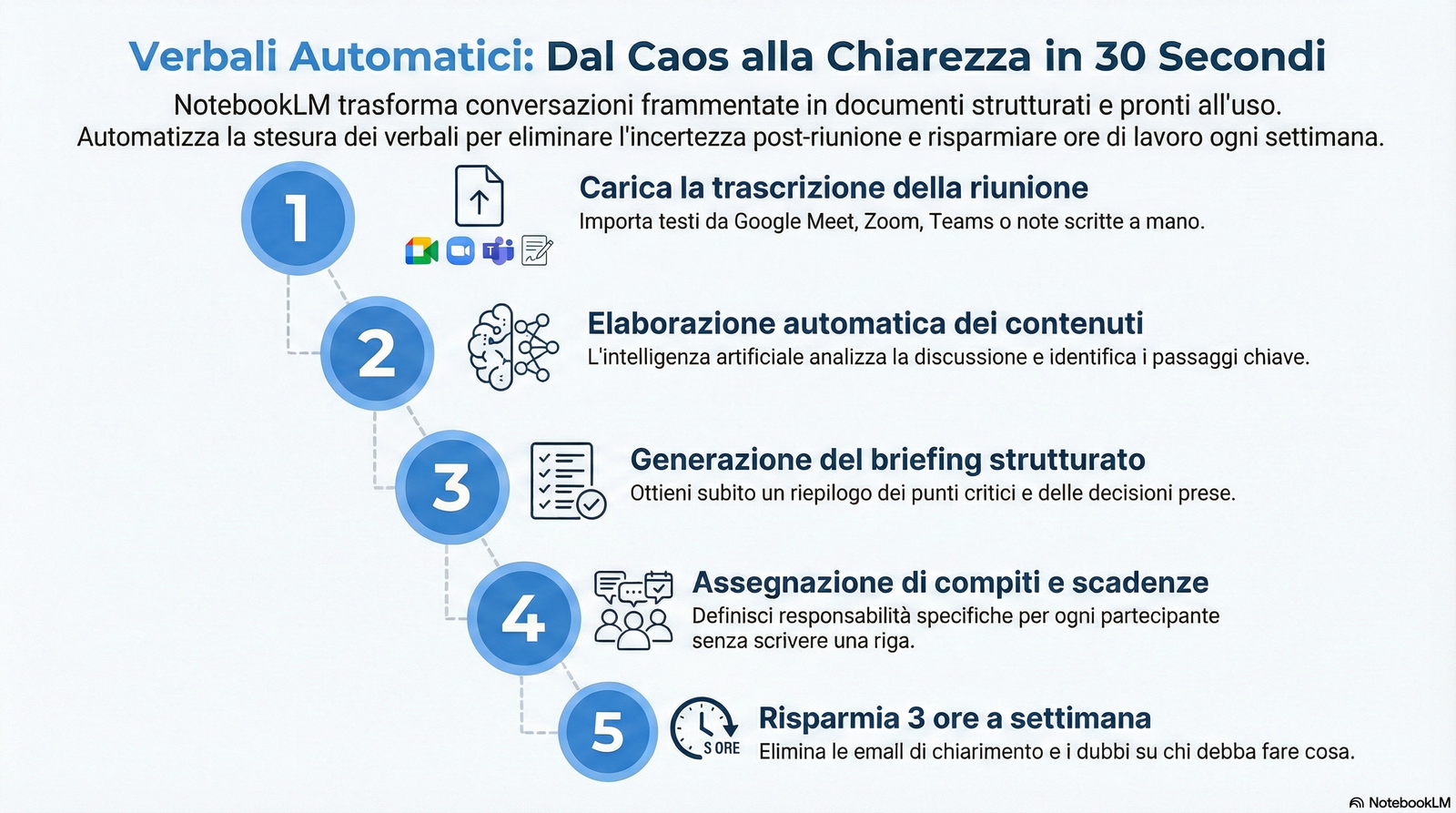 Verbali Automatici: Dal Caos alla Chiarezza in 30 Secondi

NotebookLM trasforma conversazioni frammentate in documenti strutturati e pronti all'uso. Automatizza la stesura dei verbali per eliminare l'incertezza post-riunione e risparmiare ore di lavoro ogni settimana.

1

Carica la trascrizione della riunione

Importa testi da Google Meet, Zoom, Teams o note scritte a mano.

2

Elaborazione automatica dei contenuti

L'intelligenza artificiale analizza la discussione e identifica i passaggi chiave.

3

Generazione del briefing strutturato

Ottieni subito un riepilogo dei punti critici e delle decisioni prese.

4

Assegnazione di compiti e scadenze

Definisci responsabilità specifiche per ogni partecipante senza scrivere una riga.

5

S ORE

Risparmia 3 ore a settimana

Elimina le email di chiarimento e i dubbi su chi debba fare cosa.

NotebookLM